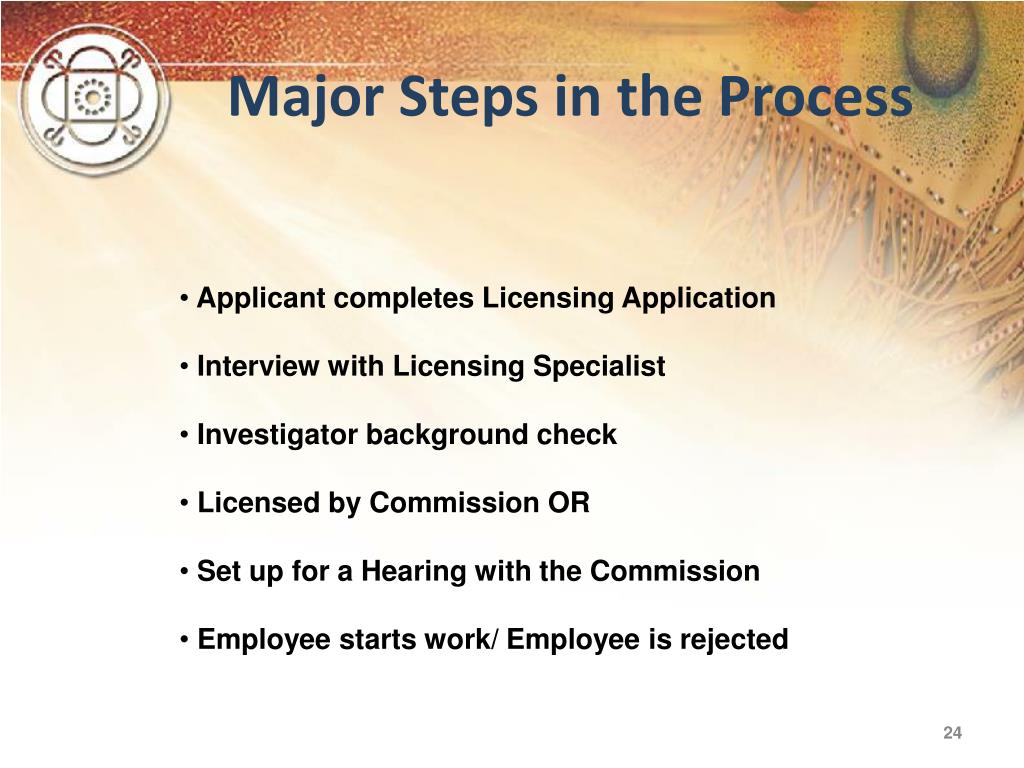 Major Steps in the Process

• Applicant completes Licensing Application

• Interview with Licensing Specialist

• Investigator background check

• Licensed by Commission OR

• Set up for a Hearing with the Commission

• Employee starts work/ Employee is rejected

24